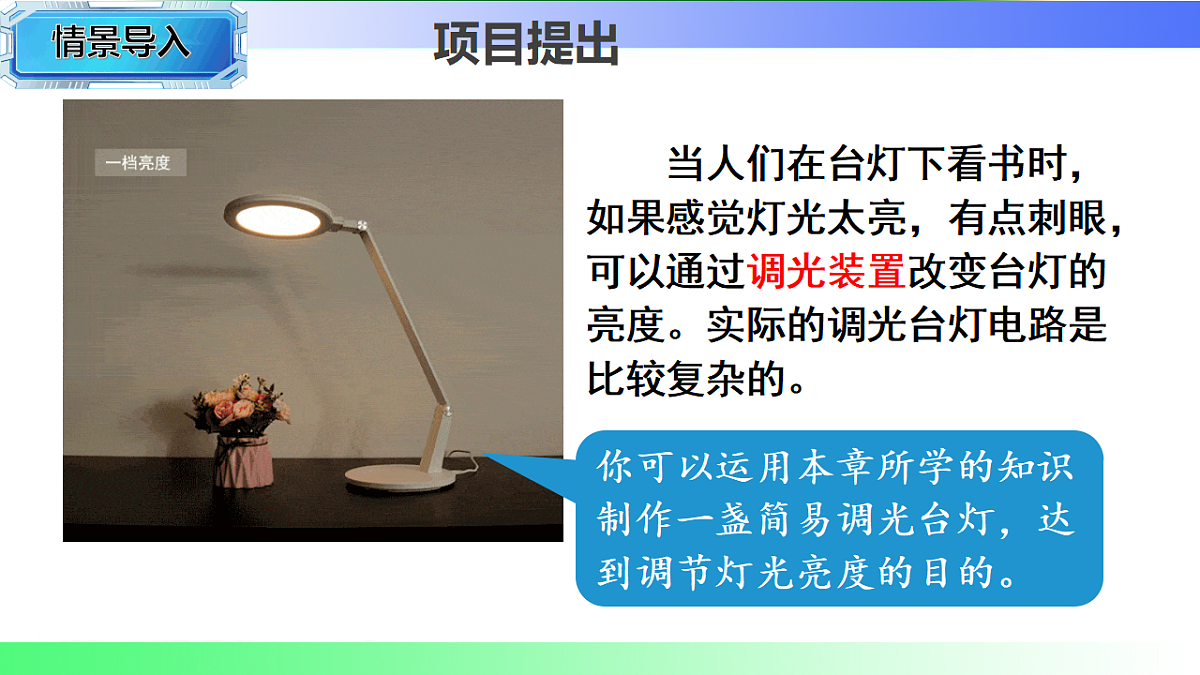 情景导入

项目提出

一档亮度

当人们在台灯下看书时，如果感觉灯光太亮，有点刺眼，可以通过调光装置改变台灯的亮度。实际的调光台灯电路是比较复杂的。

你可以运用本章所学的知识制作一盏简易调光台灯，达到调节灯光亮度的目的。